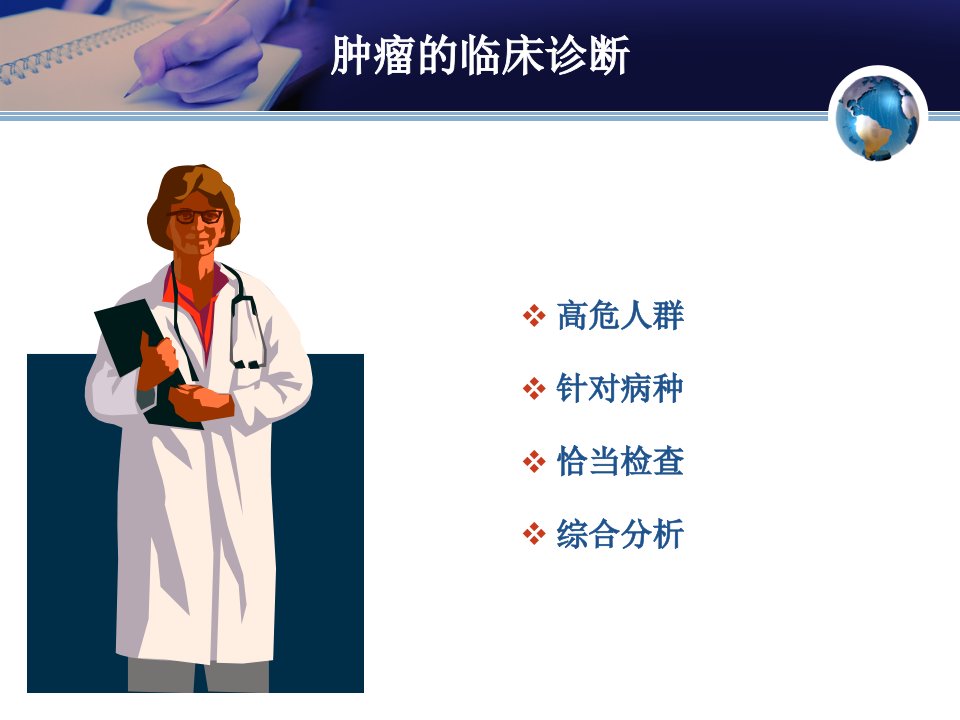 肿瘤的临床诊断

❖ 高危人群

❖ 针对病种

❖ 恰当检查

❖ 综合分析